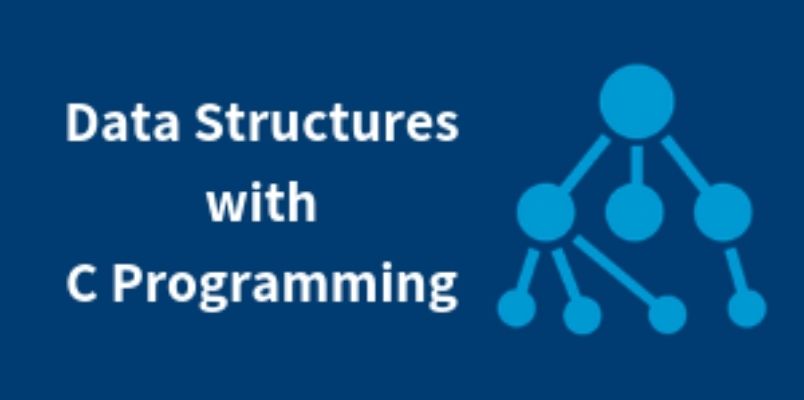 Data Structures
with
C Programming